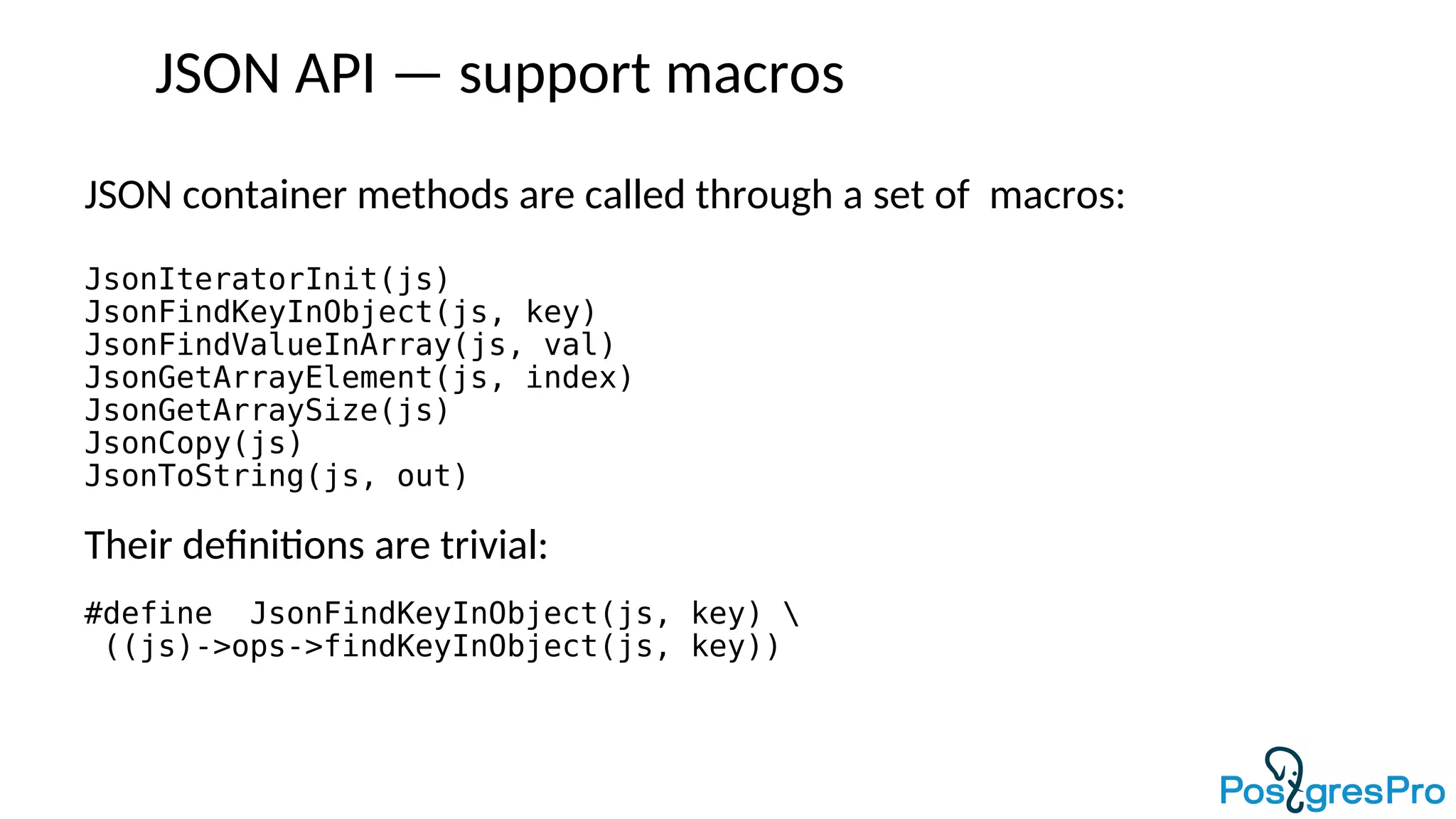 JSON API — support macros

JSON container methods are called through a set of macros:

JsonIteratorInit(js)
JsonFindKeyInObject(js, key)
JsonFindValueInArray(js, val)
JsonGetArrayElement(js, index)
JsonGetArraySize(js)
JsonCopy(js)
JsonToString(js, out)

Their definitions are trivial:

#define JsonFindKeyInObject(js, key) \
((js)->ops->findKeyInObject(js, key))

PostgresPro